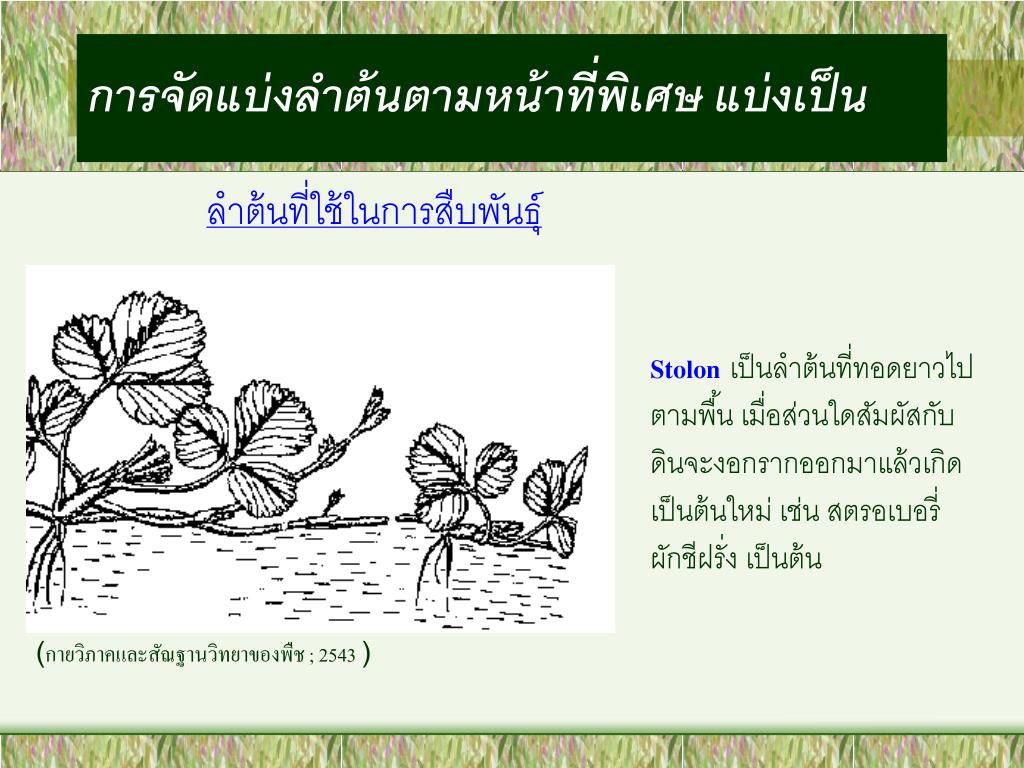 การจัดแบ่งลำต้นตามหน้าที่พิเศษ แบ่งเป็น

ลำต้นที่ใช้ในการสืบพันธุ์

Stolon เป็นลำต้นที่ทอดยาวไปตามพื้น เมื่อส่วนใดสัมผัสกับดินจะงอกรากออกมาแล้วเกิดเป็นต้นใหม่ เช่น สตรอเบอรี่ ผักชีฝรั่ง เป็นต้น

(กายวิภาคและสัณฐานวิทยาของพืช ; 2543 )